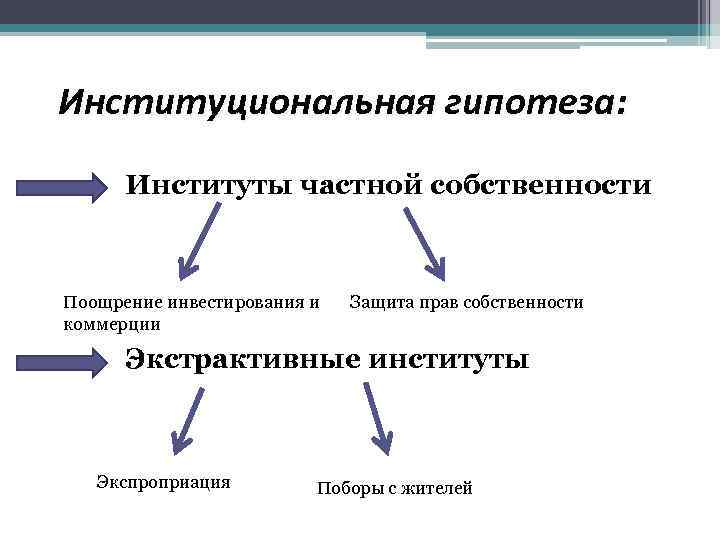 Институциональная гипотеза:

Институты частной собственности

Поощрение инвестирования и коммерции

Защита прав собственности

Экстрактивные институты

Экспроприация

Поборы с жителей